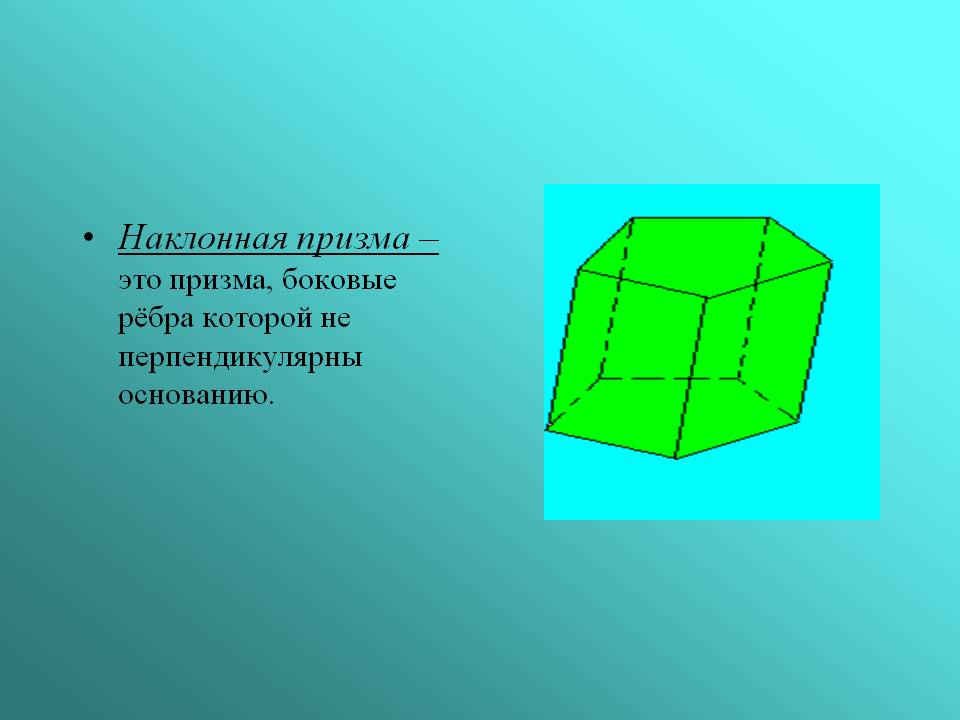 • Наклонная призма – это призма, боковые рёбра которой не перпендикулярны основанию.